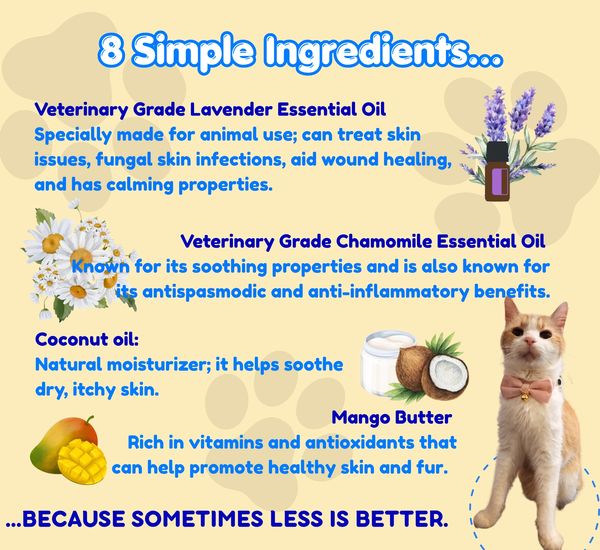 8 Simple Ingredients...

Veterinary Grade Lavender Essential Oil
Specially made for animal use; can treat skin issues, fungal skin infections, aid wound healing, and has calming properties.

Veterinary Grade Chamomile Essential Oil
Known for its soothing properties and is also known for its antispasmodic and anti-inflammatory benefits.

Coconut oil:
Natural moisturizer; it helps soothe dry, itchy skin.

Mango Butter
Rich in vitamins and antioxidants that can help promote healthy skin and fur.

...BECAUSE SOMETIMES LESS IS BETTER.